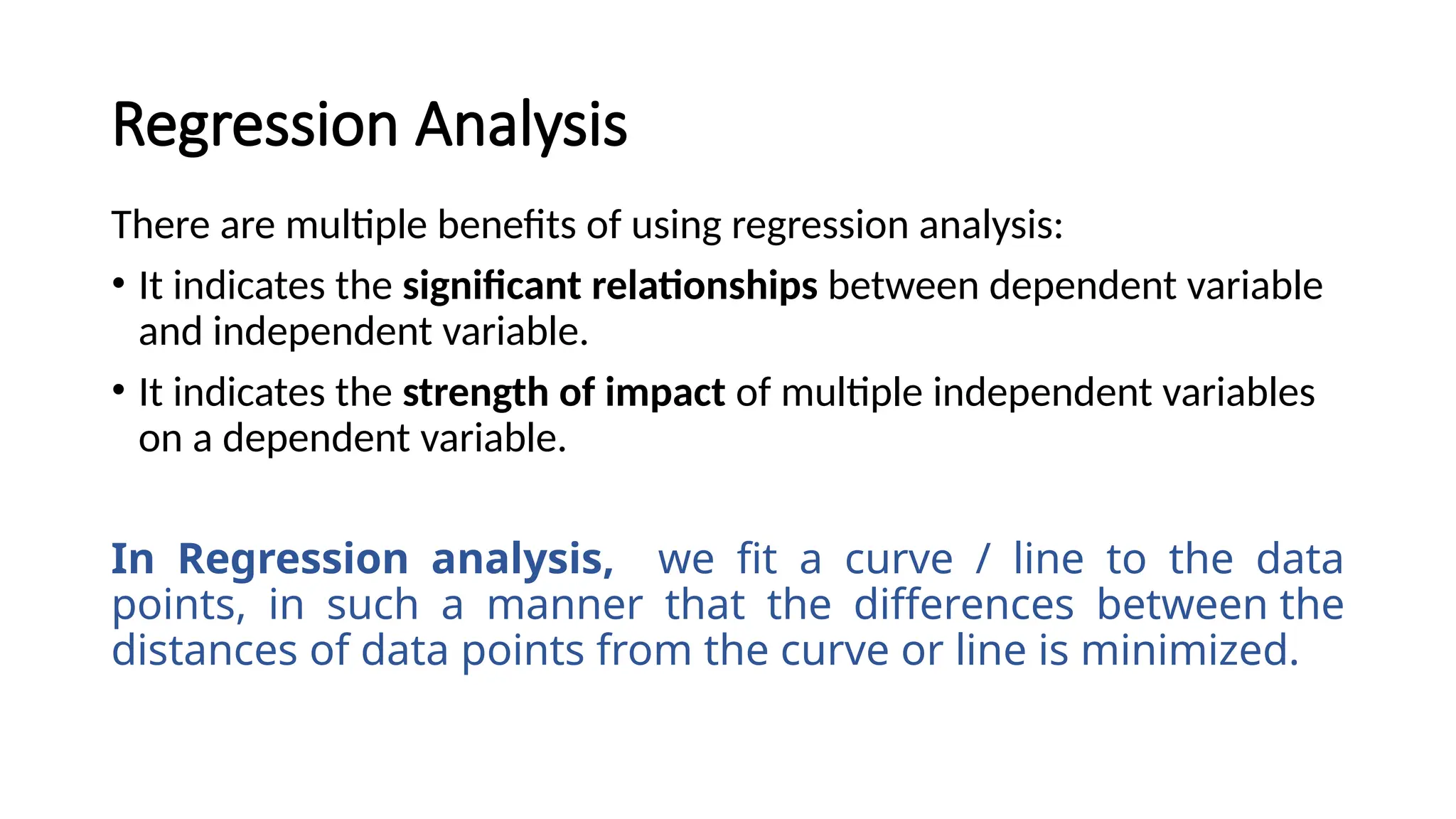 Regression Analysis

There are multiple benefits of using regression analysis:

• It indicates the significant relationships between dependent variable and independent variable.

• It indicates the strength of impact of multiple independent variables on a dependent variable.

In Regression analysis, we fit a curve / line to the data points, in such a manner that the differences between the distances of data points from the curve or line is minimized.